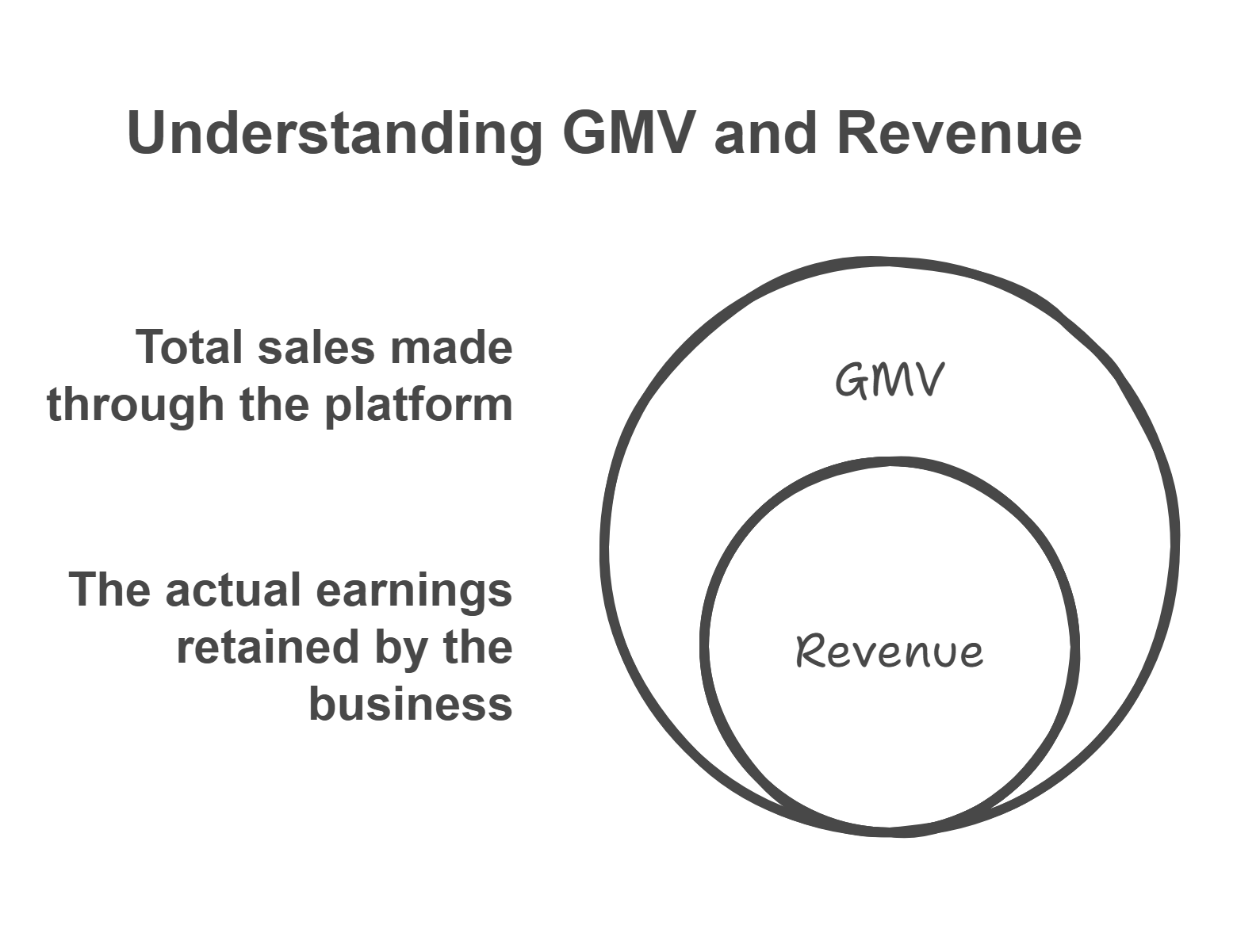 Understanding GMV and Revenue

Total sales made through the platform

GMV

The actual earnings retained by the business

Revenue